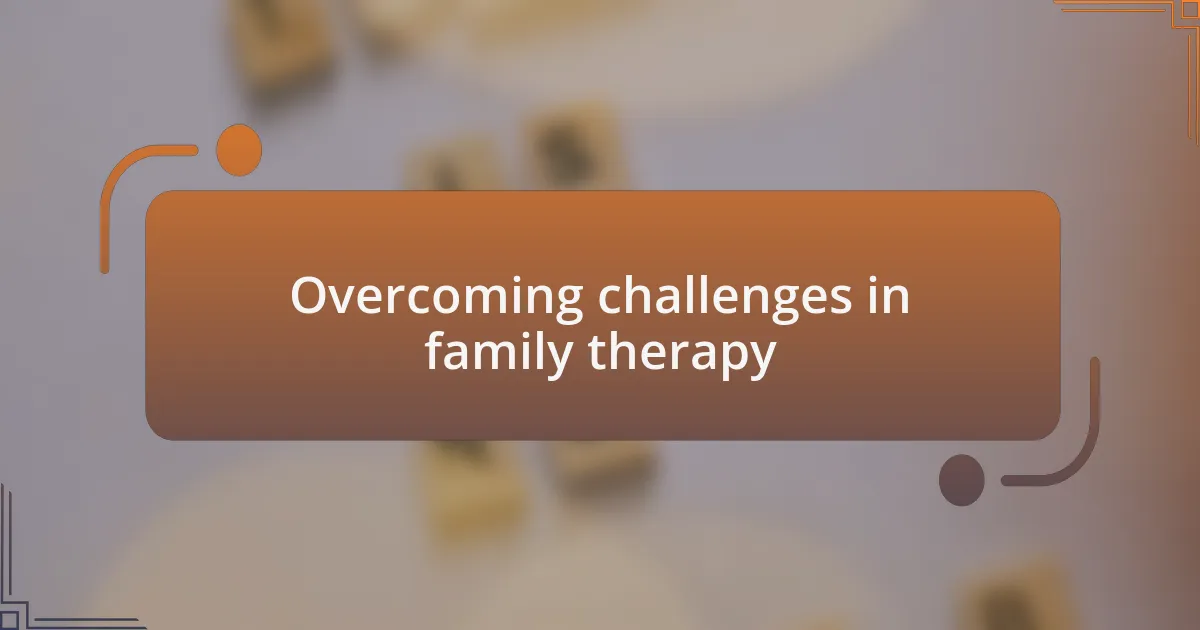 Overcoming challenges in family therapy